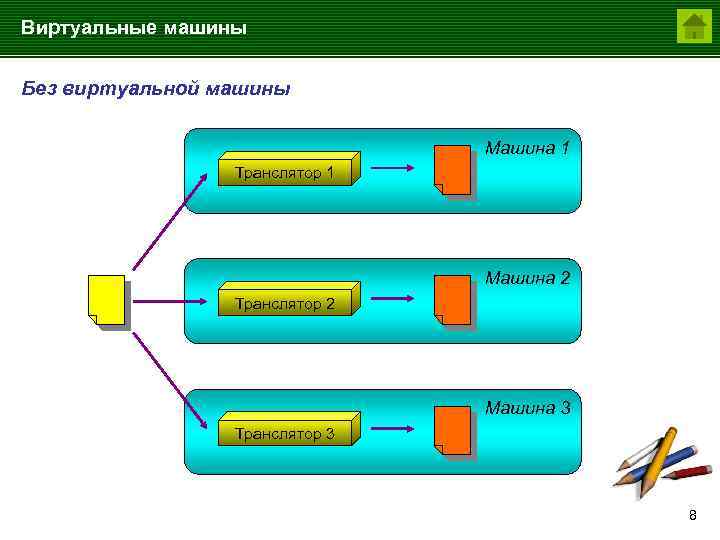 Виртуальные машины

Без виртуальной машины

Транслятор 1

Машина 1

Транслятор 2

Машина 2

Транслятор 3

Машина 3

8